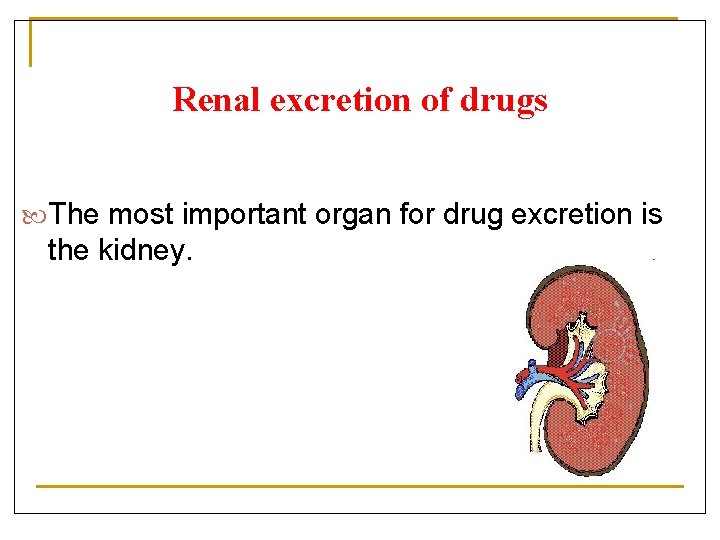 Renal excretion of drugs

The most important organ for drug excretion is the kidney.